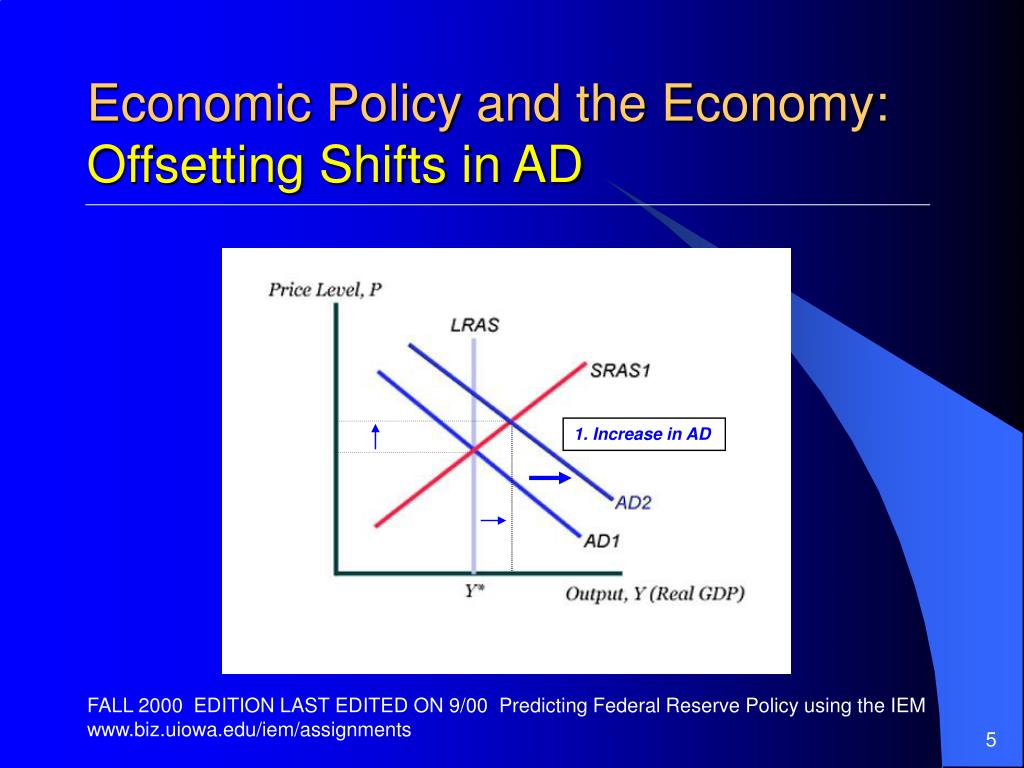 Economic Policy and the Economy: Offsetting Shifts in AD

Price Level, P

LRAS

SRAS1

1. Increase in AD

AD2

AD1

Y*

Output, Y (Real GDP)

FALL 2000 EDITION LAST EDITED ON 9/00 Predicting Federal Reserve Policy using the IEM www.biz.uiowa.edu/iem/assignments

5